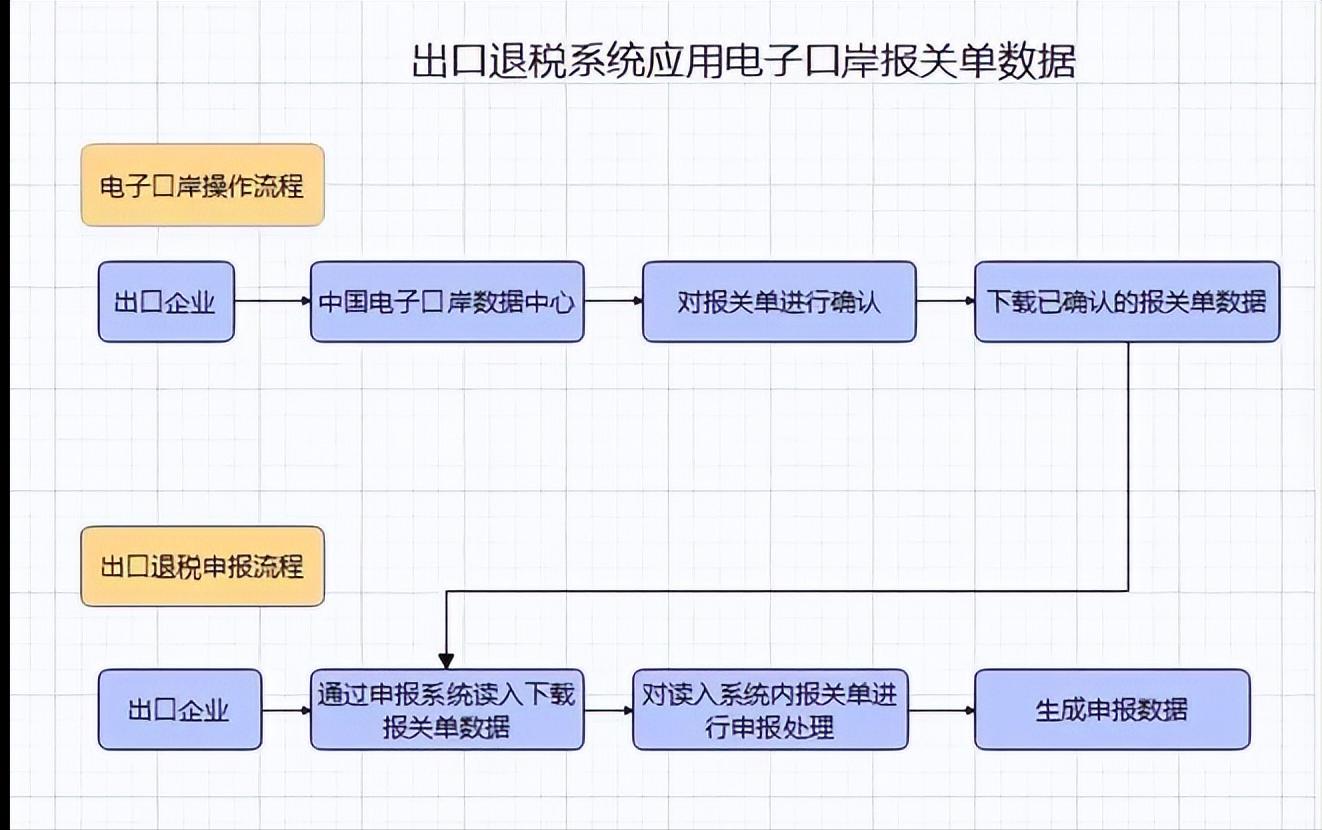 出口退税系统应用电子口岸报关单数据

电子口岸操作流程

出口企业

中国电子口岸数据中心

对报关单进行确认

下载已确认的报关单数据

出口退税申报流程

出口企业

通过申报系统读入下载报关单数据

对读入系统内报关单进行申报处理

生成申报数据